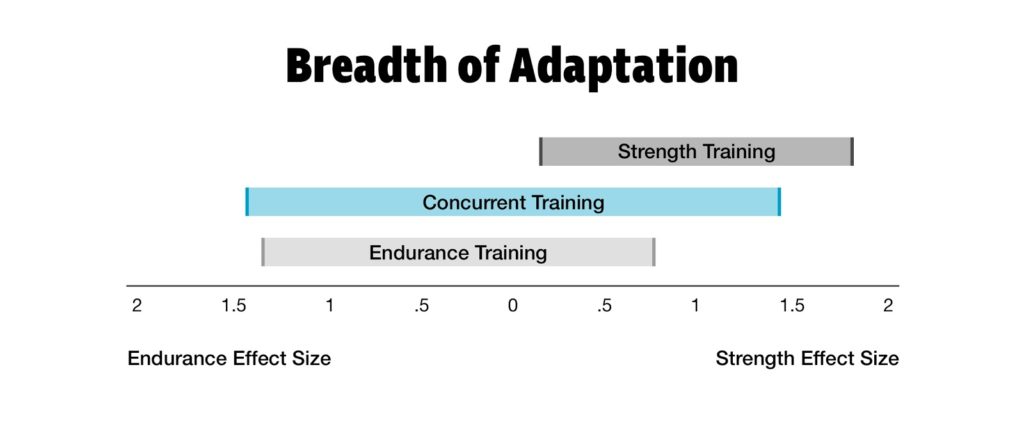 Breadth of Adaptation

Strength Training

Concurrent Training

Endurance Training

2 1.5 1 .5 0 .5 1 1.5 2

Endurance Effect Size

Strength Effect Size